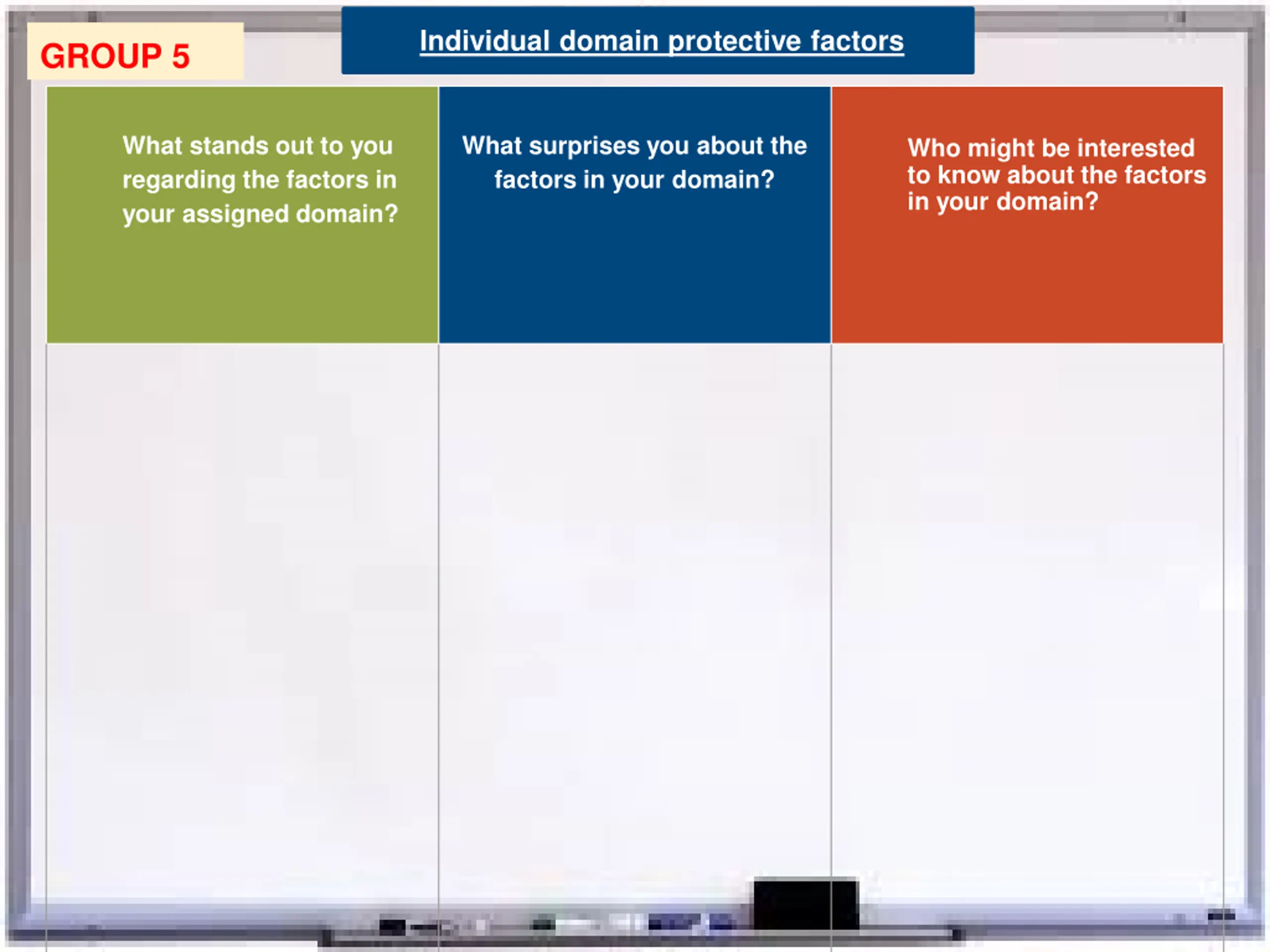 GROUP 5

Individual domain protective factors

| What stands out to you regarding the factors in your assigned domain? | What surprises you about the factors in your domain? | Who might be interested to know about the factors in your domain? |
|---|---|---|
| | | |